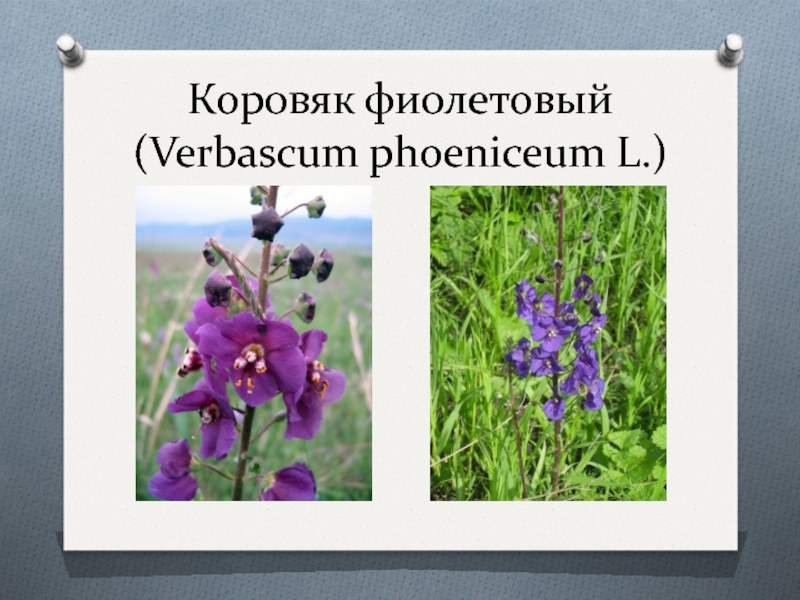 Коровяк фиолетовый (Verbascum phoeniceum L.)